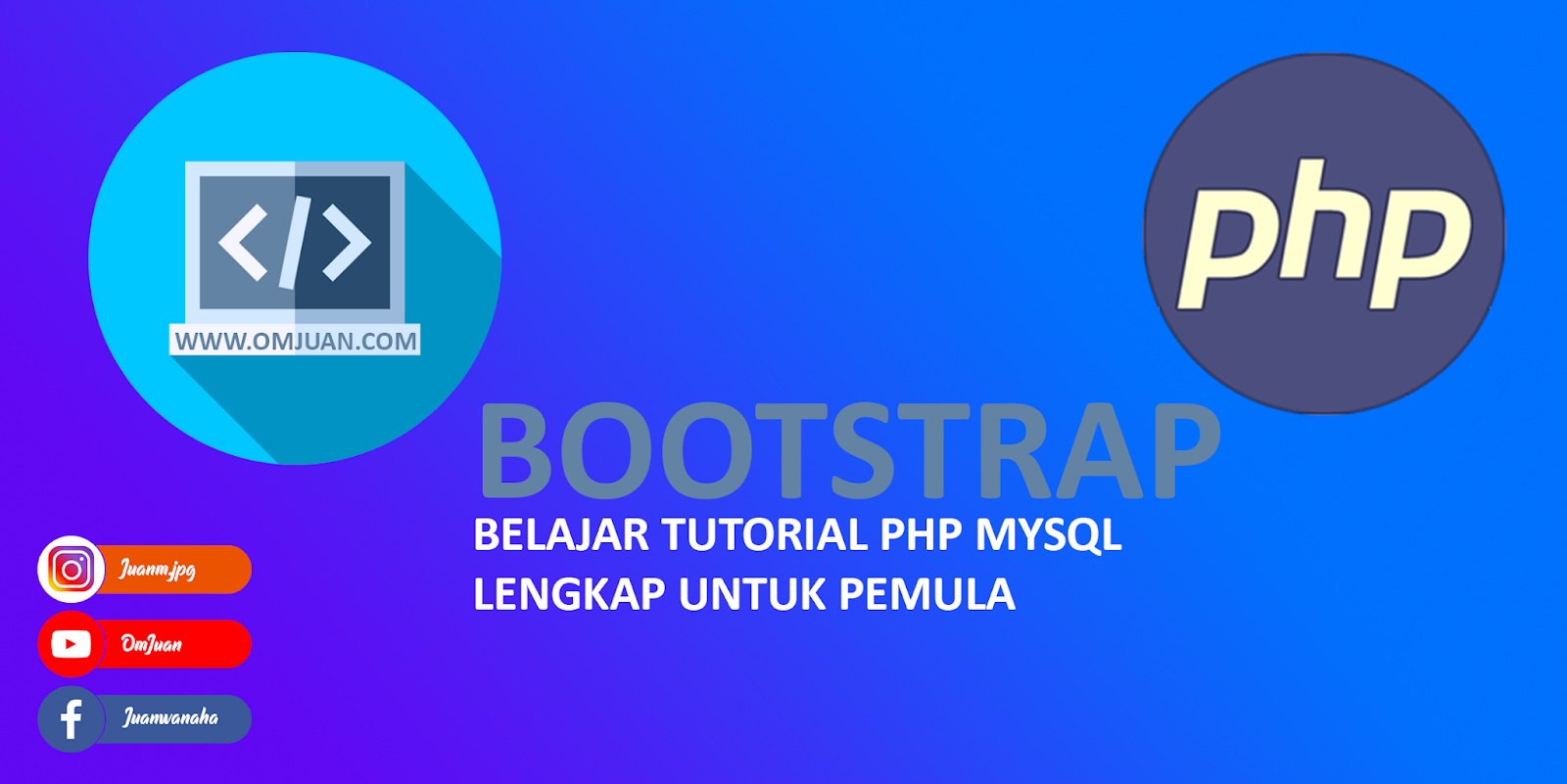 </>
WWW.OMJUAN.COM

php

BOOTSTRAP

BELAJAR TUTORIAL PHP MYSQL LENGKAP UNTUK PEMULA

Juanm.jpg

OmJuan

Juanwanaha